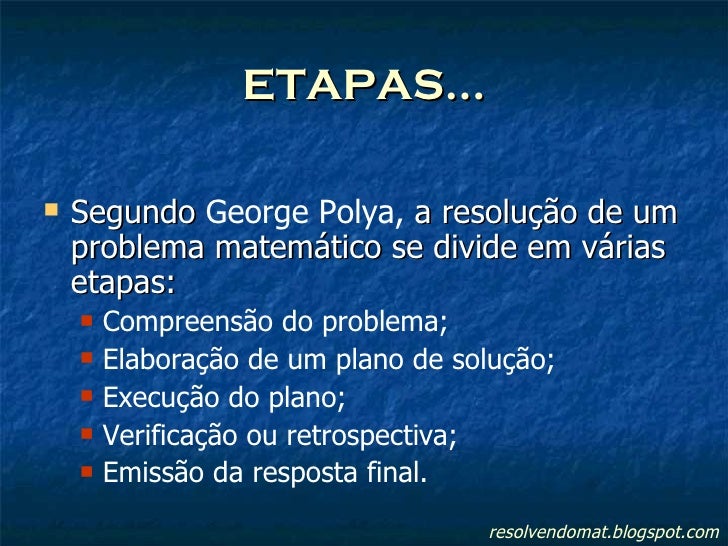 ETAPAS...

Segundo George Polya, a resolução de um problema matemático se divide em várias etapas:

Compreensão do problema;
Elaboração de um plano de solução;
Execução do plano;
Verificação ou retrospectiva;
Emissão da resposta final.

resolvendomat.blogspot.com